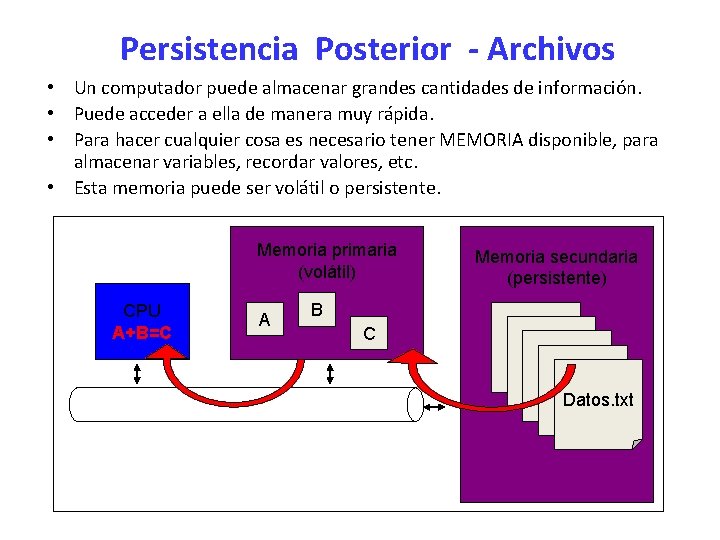 Persistencia Posterior - Archivos

• Un computador puede almacenar grandes cantidades de información.
• Puede acceder a ella de manera muy rápida.
• Para hacer cualquier cosa es necesario tener MEMORIA disponible, para almacenar variables, recordar valores, etc.
• Esta memoria puede ser volátil o persistente.

CPU
A+B=C

Memoria primaria
(volátil)

A

B

C

Memoria secundaria
(persistente)

Datos.txt